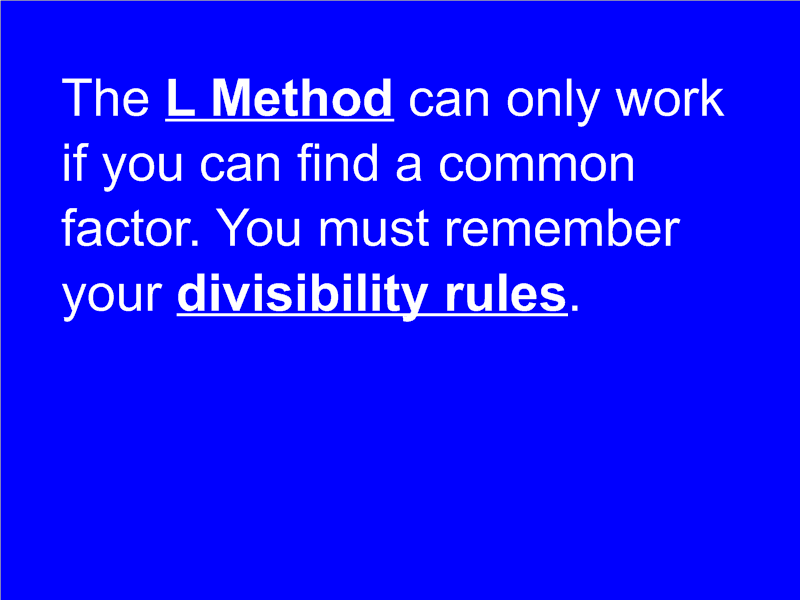 The L Method can only work if you can find a common factor. You must remember your divisibility rules.